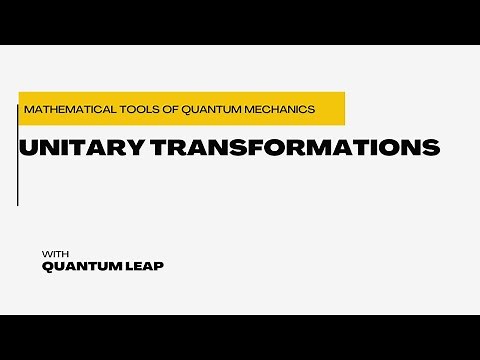 MATHEMATICAL TOOLS OF QUANTUM MECHANICS

UNITARY TRANSFORMATIONS

WITH
QUANTUM LEAP